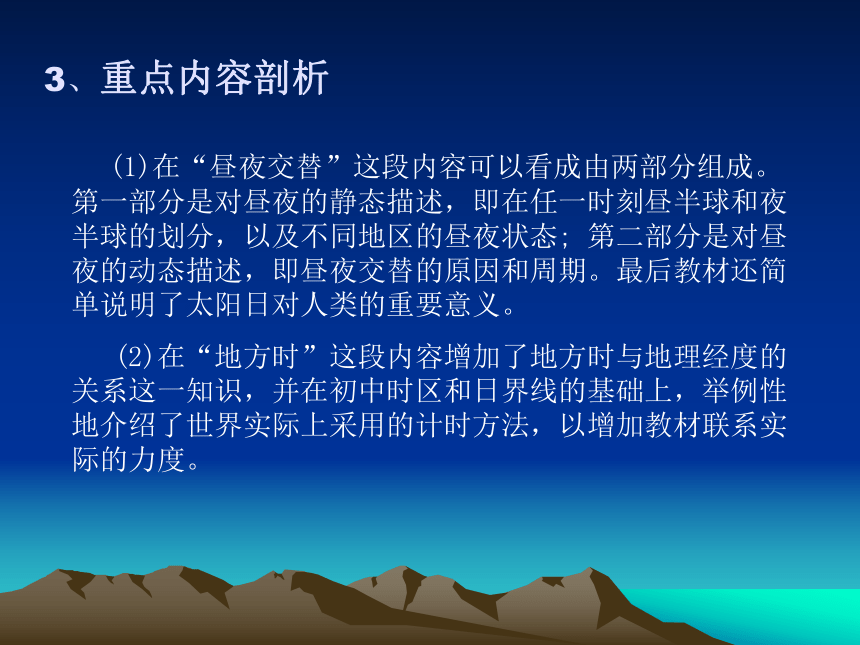 3、重点内容剖析

(1)在“昼夜交替”这段内容可以看成由两部分组成。第一部分是对昼夜的静态描述，即在任一时刻昼半球和夜半球的划分，以及不同地区的昼夜状态；第二部分是对昼夜的动态描述，即昼夜交替的原因和周期。最后教材还简单说明了太阳日对人类的重要意义。

(2)在“地方时”这段内容增加了地方时与地理经度的关系这一知识，并在初中时区和日界线的基础上，举例性地介绍了世界实际上采用的计时方法，以增加教材联系实际的力度。